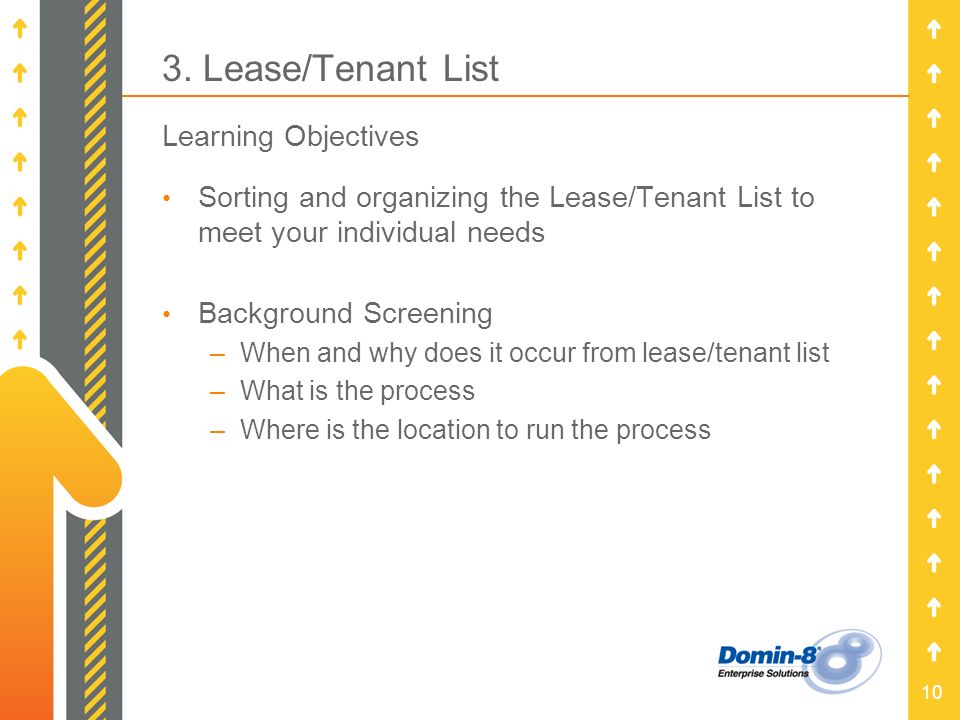 3. Lease/Tenant List

Learning Objectives

• Sorting and organizing the Lease/Tenant List to meet your individual needs

• Background Screening
– When and why does it occur from lease/tenant list
– What is the process
– Where is the location to run the process

Domin-8
Enterprise Solutions

10